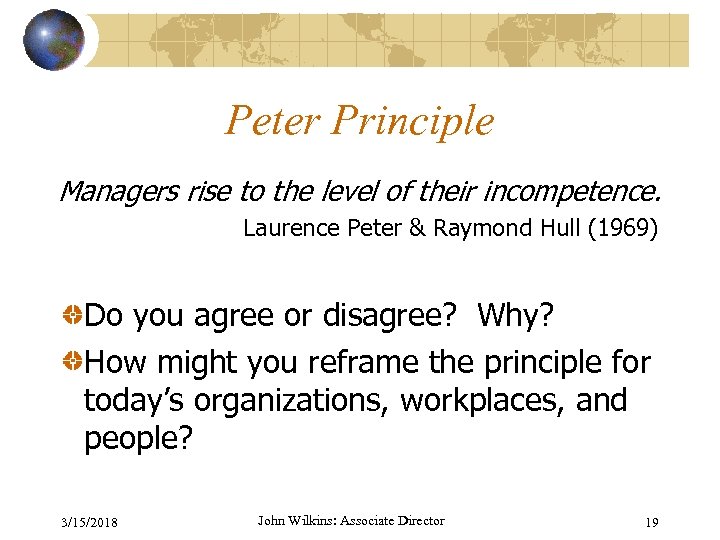 Peter Principle

Managers rise to the level of their incompetence.

Laurence Peter & Raymond Hull (1969)

Do you agree or disagree? Why?

How might you reframe the principle for today's organizations, workplaces, and people?

3/15/2018

John Wilkins: Associate Director

19